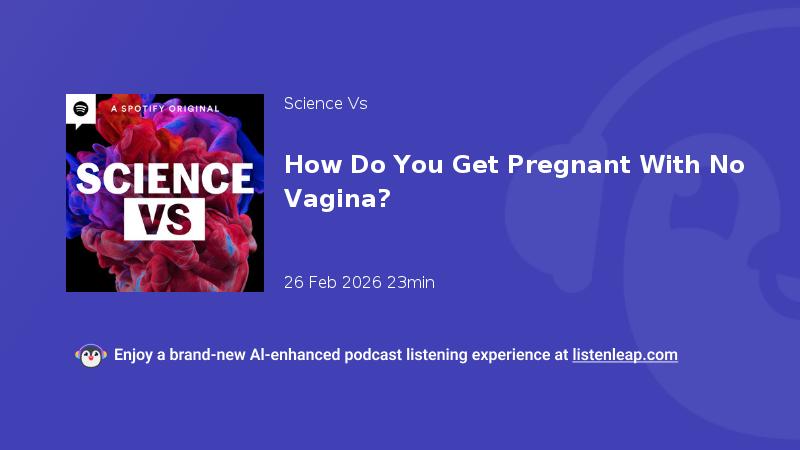 A SPOTIFY ORIGINAL

SCIENCE VS

Science Vs

How Do You Get Pregnant With No Vagina?

26 Feb 2026 23min

Enjoy a brand-new AI-enhanced podcast listening experience at listenleap.com